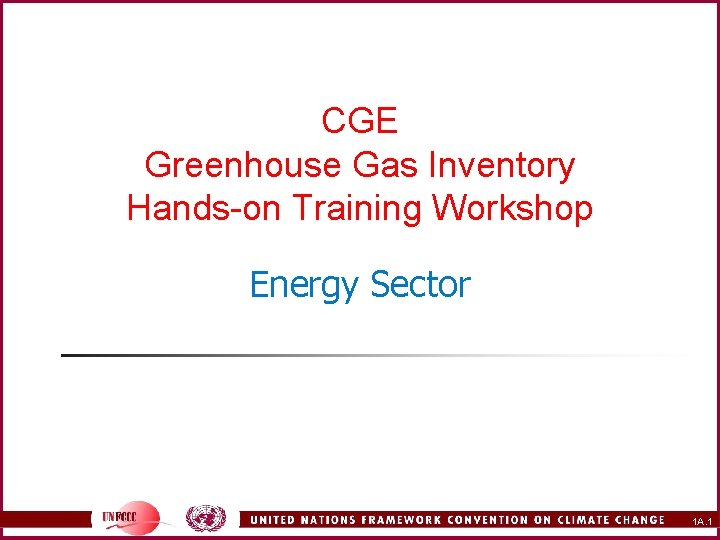 CGE
Greenhouse Gas Inventory
Hands-on Training Workshop

Energy Sector

UNFCCC

UNITED NATIONS FRAMEWORK CONVENTION ON CLIMATE CHANGE

1A.1